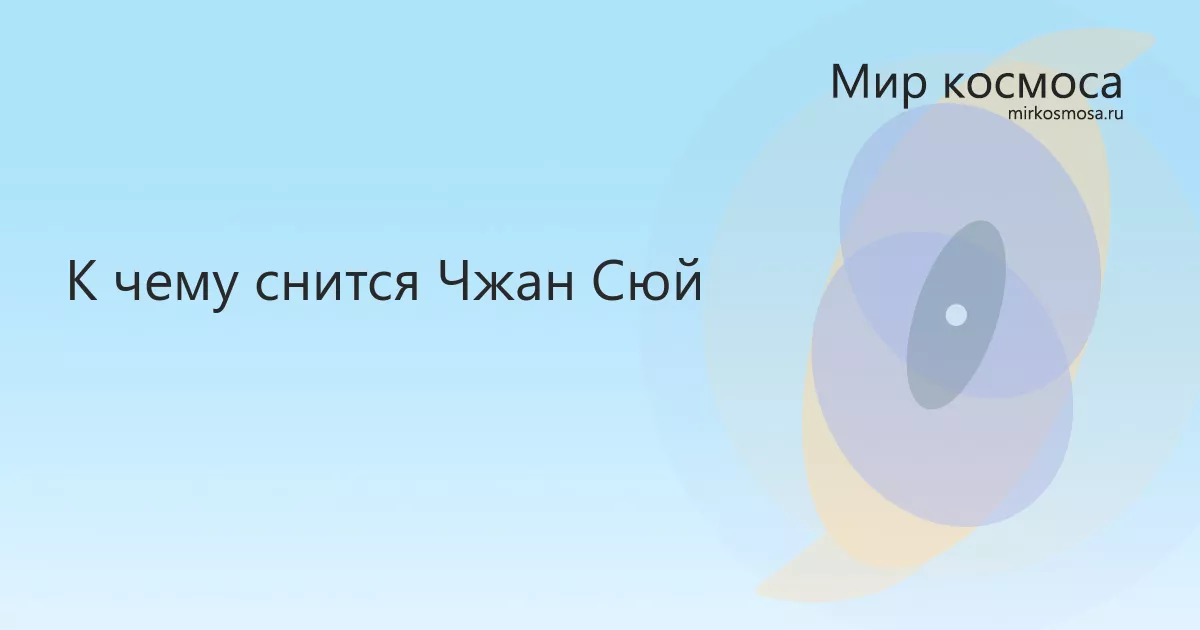 Мир космоса
mirkosmosa.ru

К чему снится Чжан Сюй